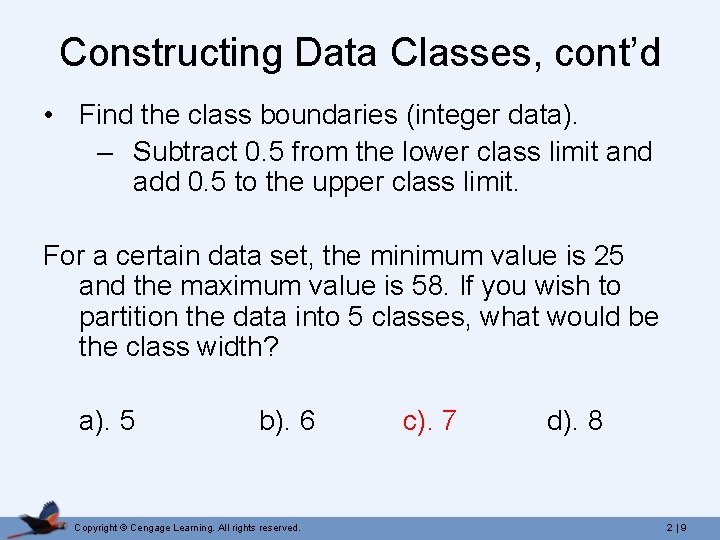 Constructing Data Classes, cont'd

• Find the class boundaries (integer data).
  – Subtract 0.5 from the lower class limit and add 0.5 to the upper class limit.

For a certain data set, the minimum value is 25 and the maximum value is 58. If you wish to partition the data into 5 classes, what would be the class width?

a). 5   b). 6   c). 7   d). 8

Copyright © Cengage Learning. All rights reserved.

2 | 9